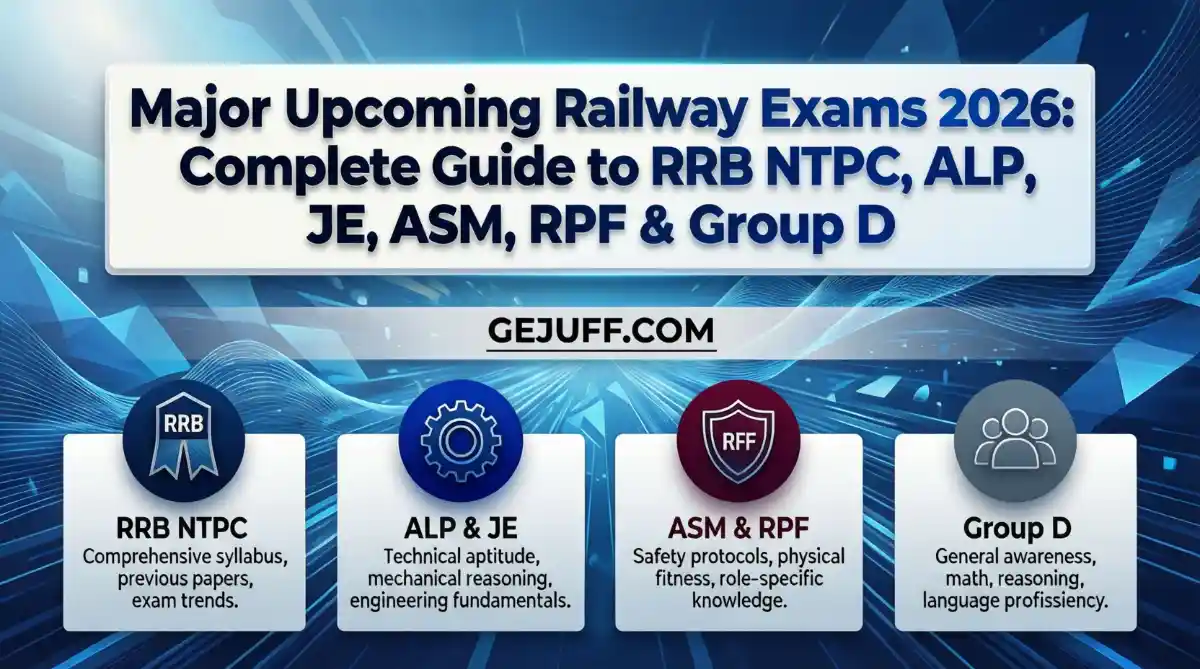 Major Upcoming Railway Exams 2026: Complete Guide to RRB NTPC, ALP, JE, ASM, RPF & Group D

GEJUFF.COM

RRB

RRB NTPC
Comprehensive syllabus, previous papers, exam trends.

ALP & JE
Technical aptitude, mechanical reasoning, engineering fundamentals.

RFF

ASM & RPF
Safety protocols, physical fitness, role-specific knowledge.

Group D
General awareness, math, reasoning, language profissiency.